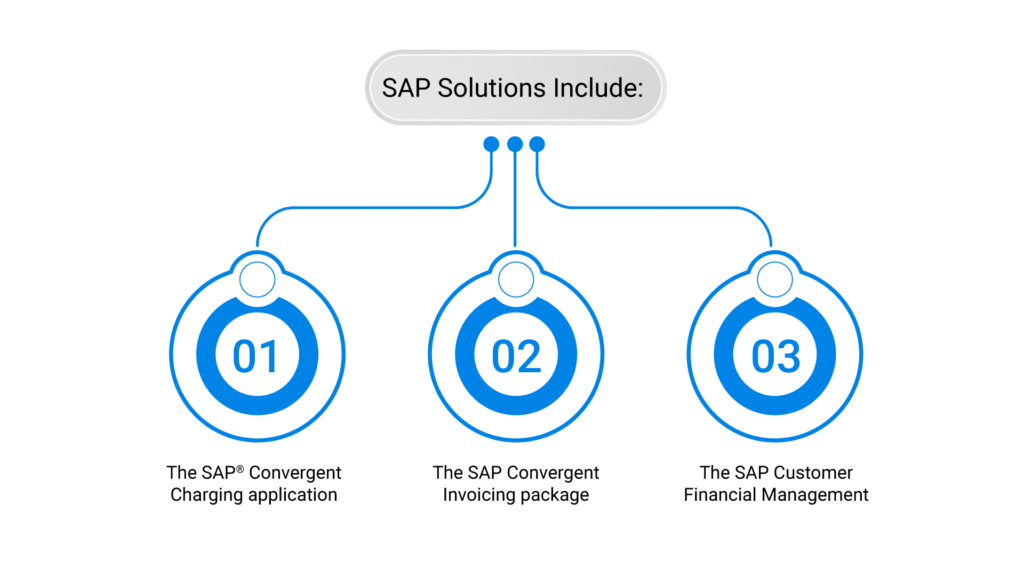 SAP Solutions Include:

01

The SAP® Convergent Charging application

02

The SAP Convergent Invoicing package

03

The SAP Customer Financial Management